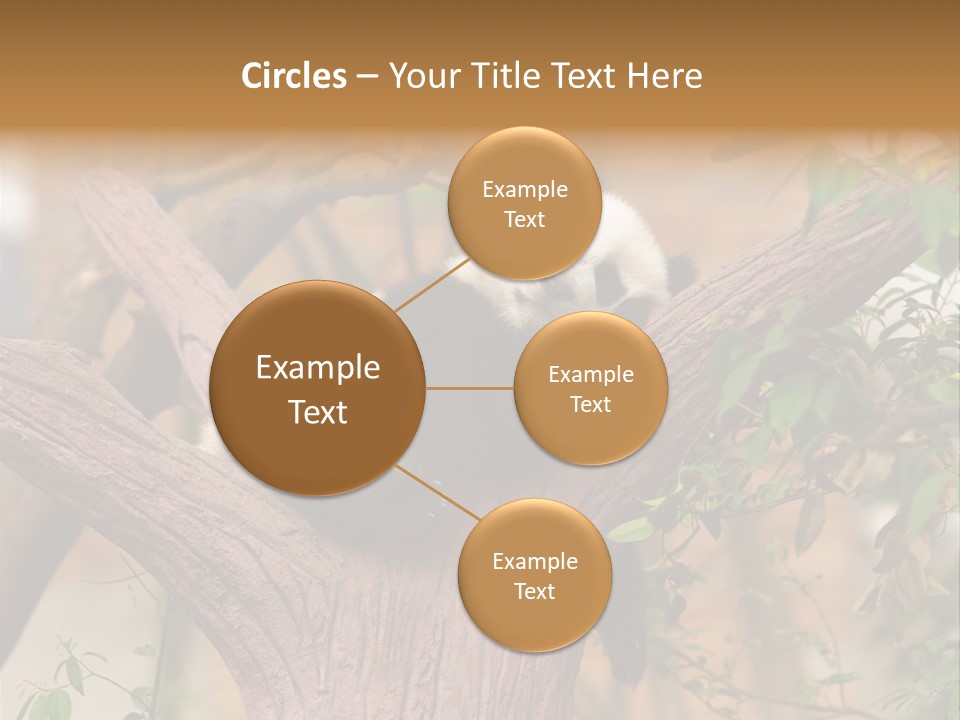 Circles – Your Title Text Here

Example Text

Example Text

Example Text

Example Text